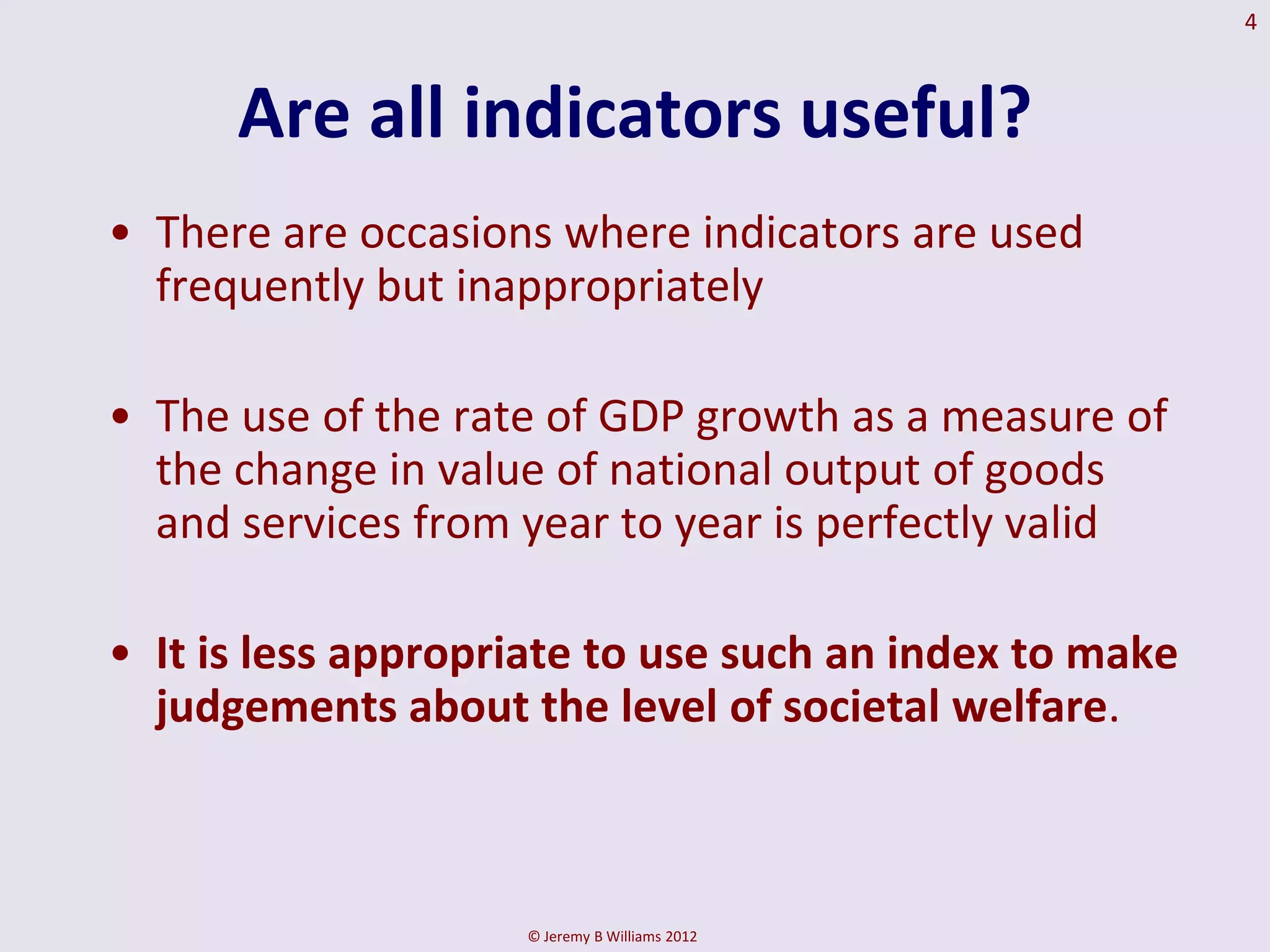 4

Are all indicators useful?

• There are occasions where indicators are used frequently but inappropriately

• The use of the rate of GDP growth as a measure of the change in value of national output of goods and services from year to year is perfectly valid

• It is less appropriate to use such an index to make judgements about the level of societal welfare.

© Jeremy B Williams 2012